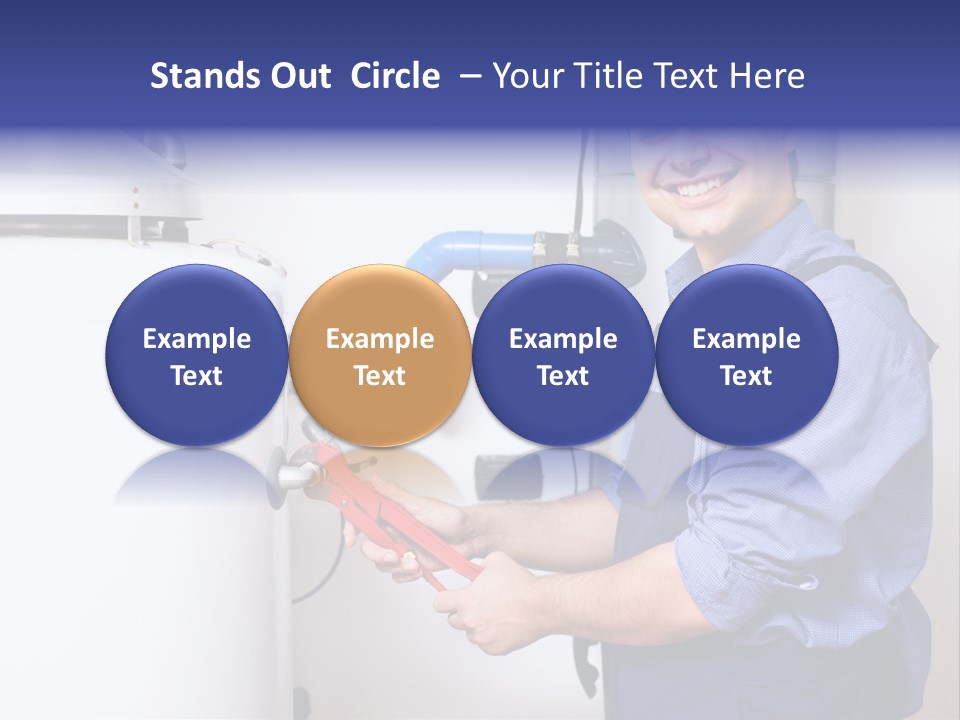 Stands Out Circle – Your Title Text Here

Example Text

Example Text

Example Text

Example Text